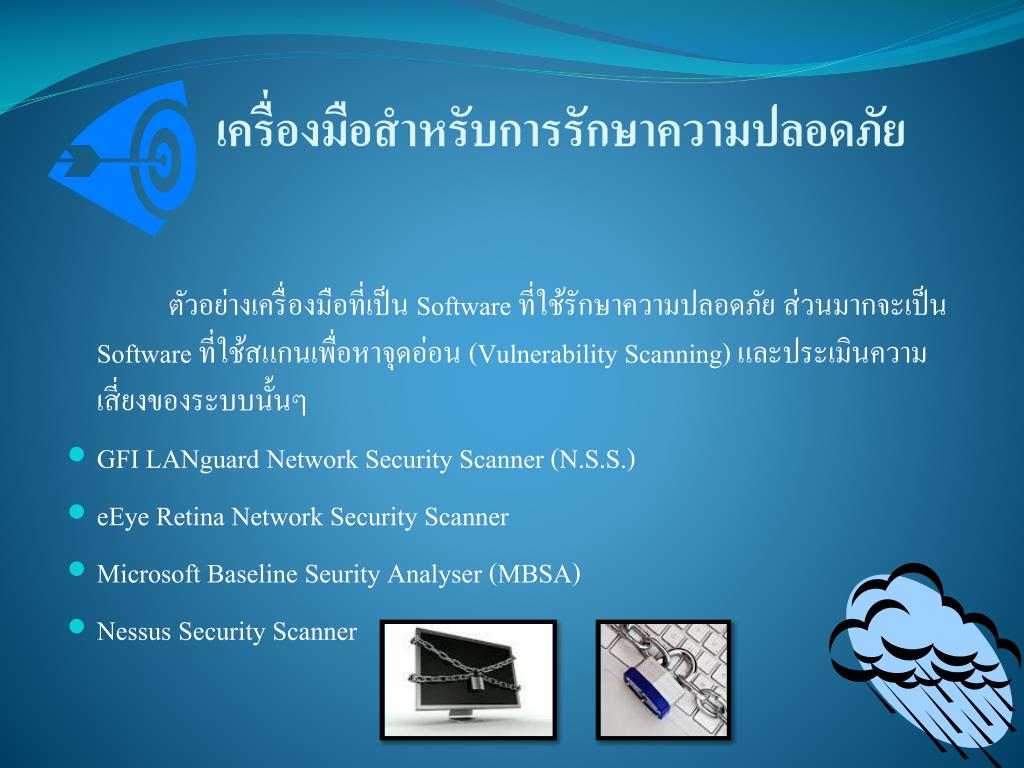 เครื่องมือสำหรับการรักษาความปลอดภัย

ตัวอย่างเครื่องมือที่เป็น Software ที่ใช้รักษาความปลอดภัย ส่วนมากจะเป็น Software ที่ใช้สแกนเพื่อหาจุดอ่อน (Vulnerability Scanning) และประเมินความเสี่ยงของระบบนั้นๆ

- GFI LANguard Network Security Scanner (N.S.S.)
- eEye Retina Network Security Scanner
- Microsoft Baseline Seurity Analyser (MBSA)
- Nessus Security Scanner